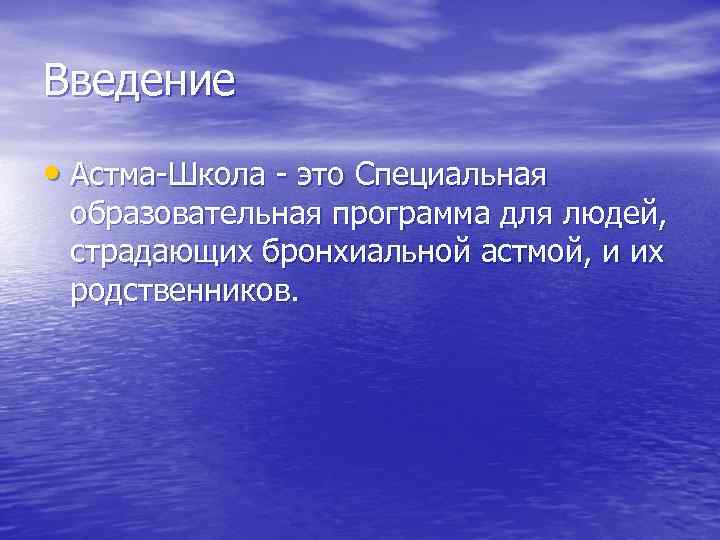 Введение

• Астма-Школа - это Специальная образовательная программа для людей, страдающих бронхиальной астмой, и их родственников.